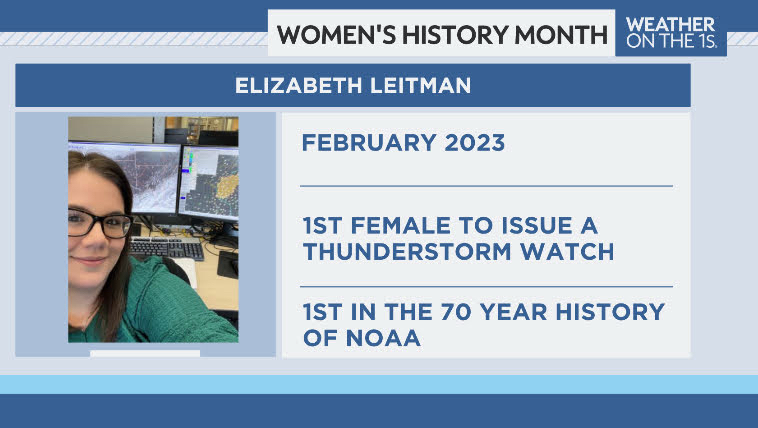 WOMEN'S HISTORY MONTH

WEATHER ON THE 1S.

ELIZABETH LEITMAN

FEBRUARY 2023

1ST FEMALE TO ISSUE A THUNDERSTORM WATCH

1ST IN THE 70 YEAR HISTORY OF NOAA